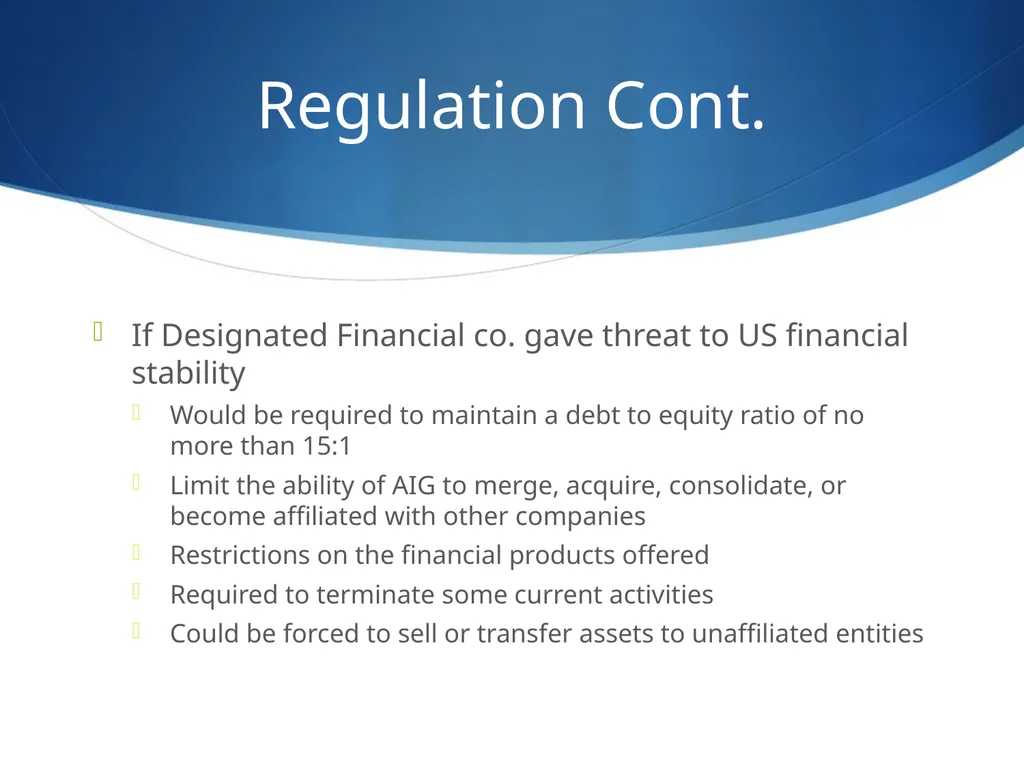 Regulation Cont.

If Designated Financial co. gave threat to US financial stability

Would be required to maintain a debt to equity ratio of no more than 15:1

Limit the ability of AIG to merge, acquire, consolidate, or become affiliated with other companies

Restrictions on the financial products offered

Required to terminate some current activities

Could be forced to sell or transfer assets to unaffiliated entities